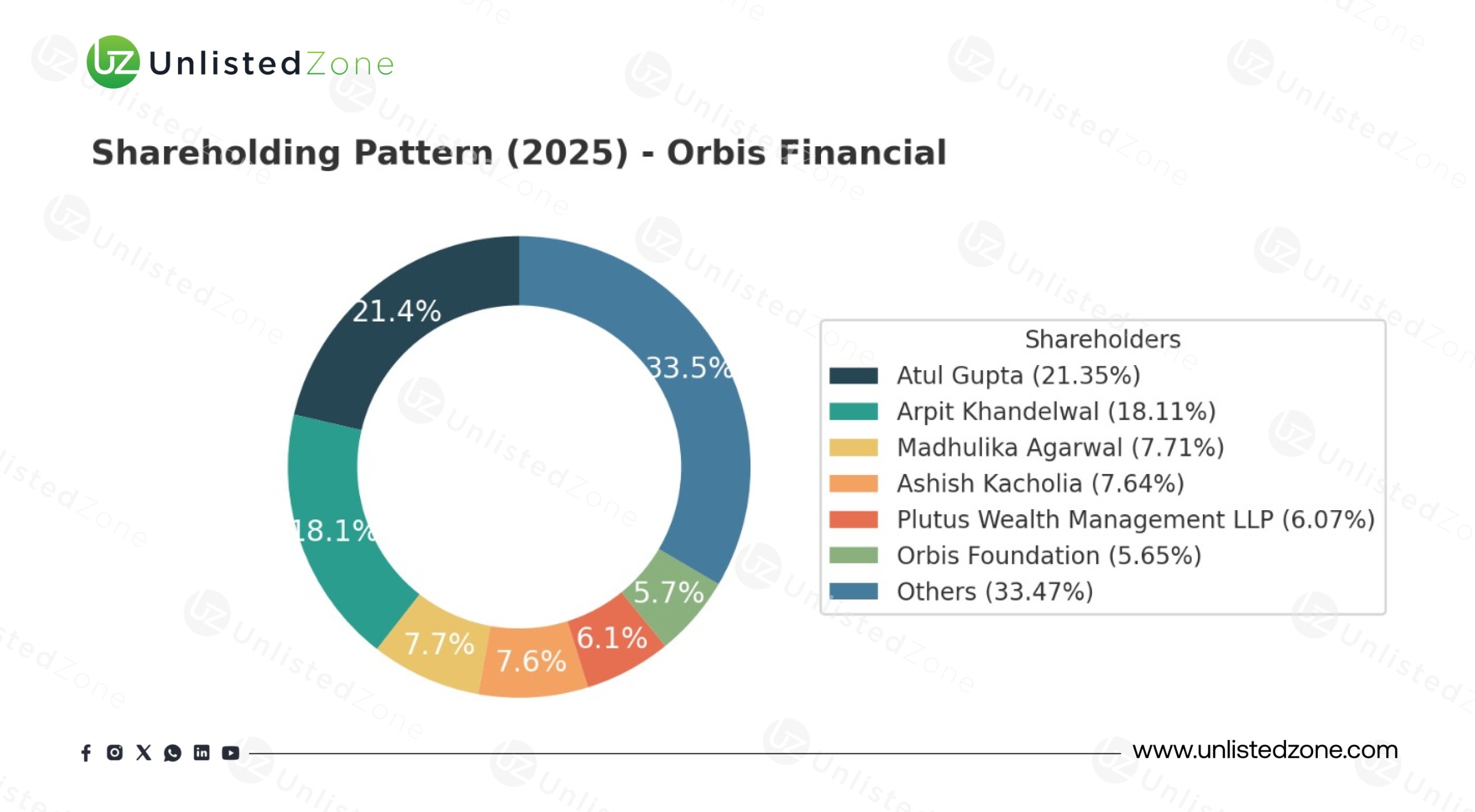 UZ UnlistedZone

Shareholding Pattern (2025) - Orbis Financial

21.4%
33.5%
18.1%
5.7%
7.7%
7.6%
6.1%

Shareholders
Atul Gupta (21.35%)
Arpit Khandelwal (18.11%)
Madhulika Agarwal (7.71%)
Ashish Kacholia (7.64%)
Plutus Wealth Management LLP (6.07%)
Orbis Foundation (5.65%)
Others (33.47%)

www.unlistedzone.com